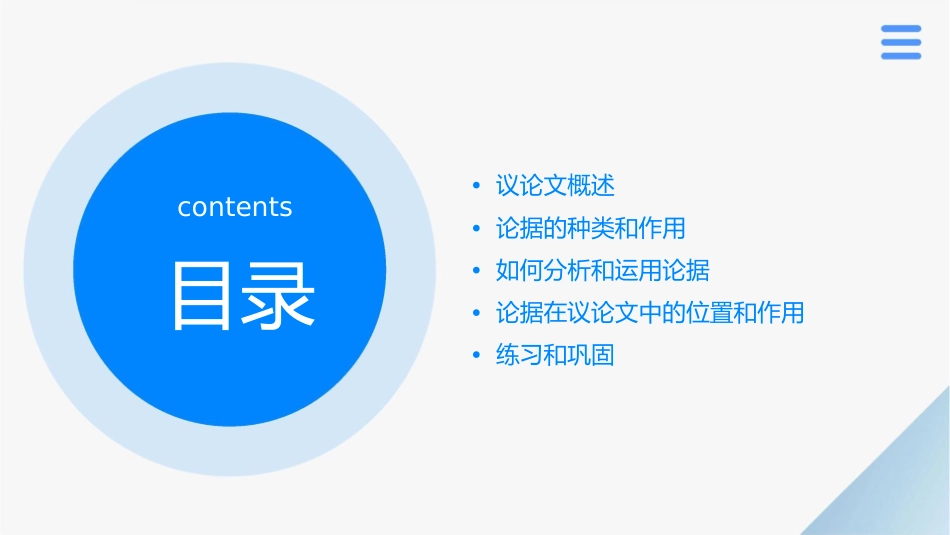 contents

目录

• 议论文概述
• 论据的种类和作用
• 如何分析和运用论据
• 论据在议论文中的位置和作用
• 练习和巩固